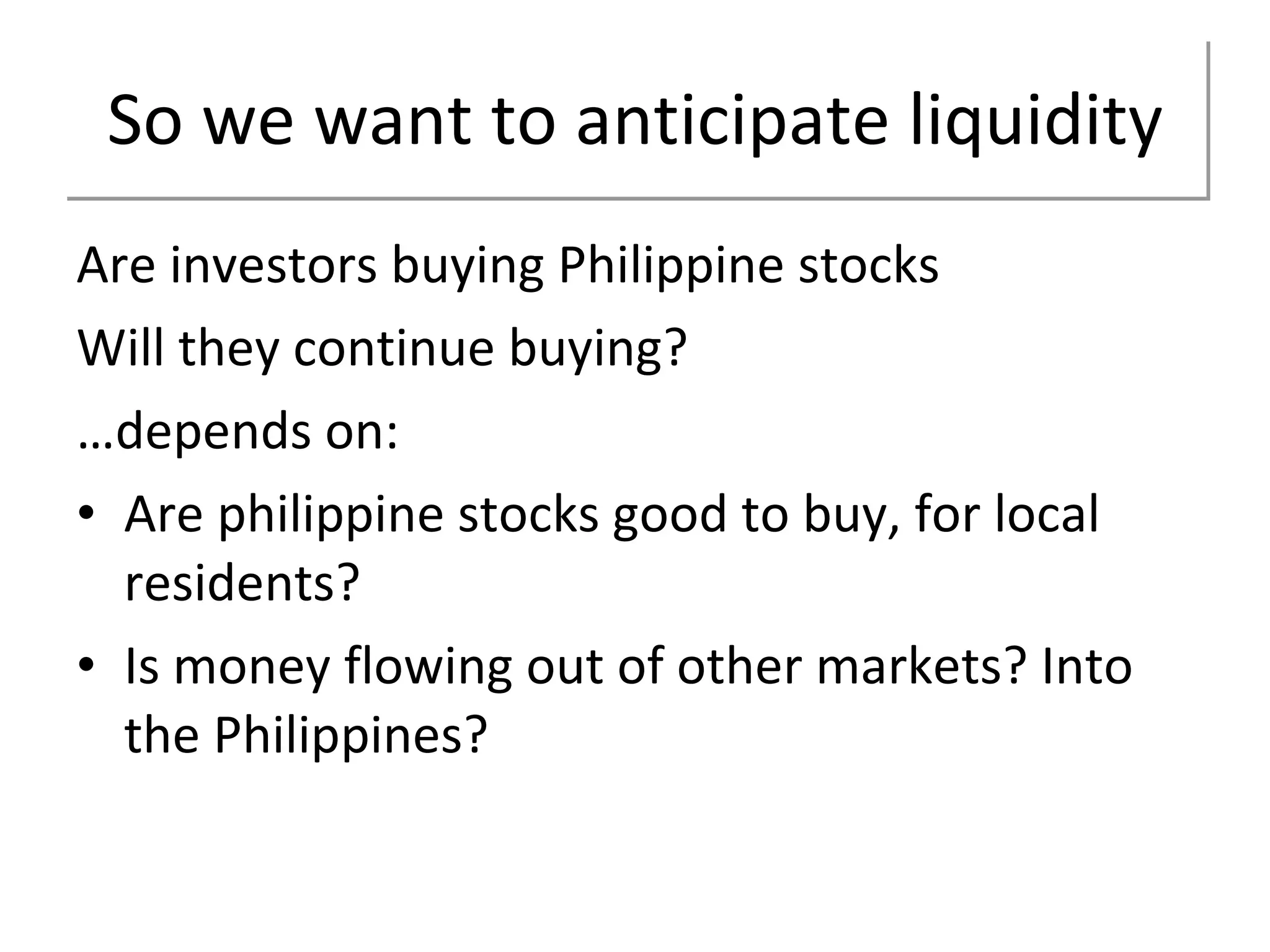 So we want to anticipate liquidity

Are investors buying Philippine stocks

Will they continue buying?

…depends on:

• Are philippine stocks good to buy, for local residents?

• Is money flowing out of other markets? Into the Philippines?